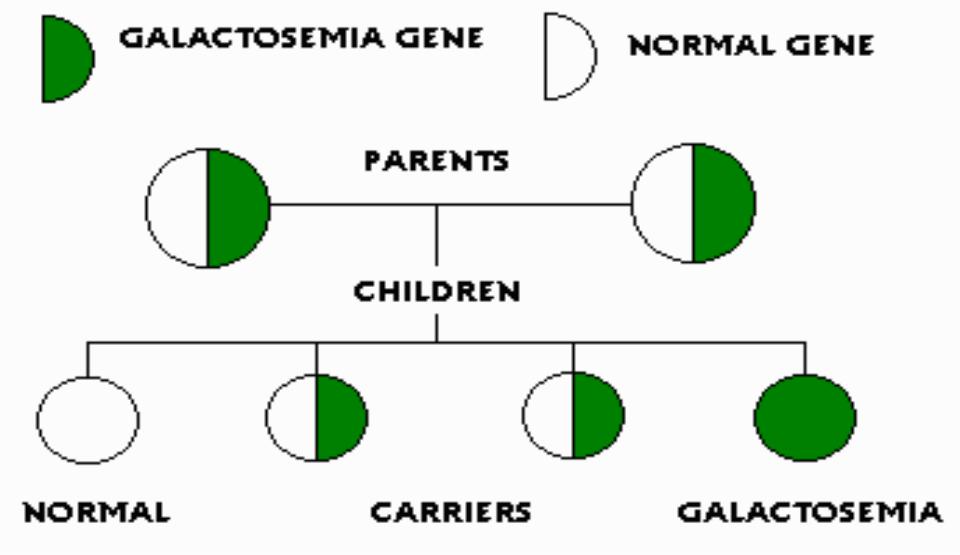 GALACTOSEMIA GENE

NORMAL GENE

PARENTS

CHILDREN

NORMAL

CARRIERS

GALACTOSEMIA